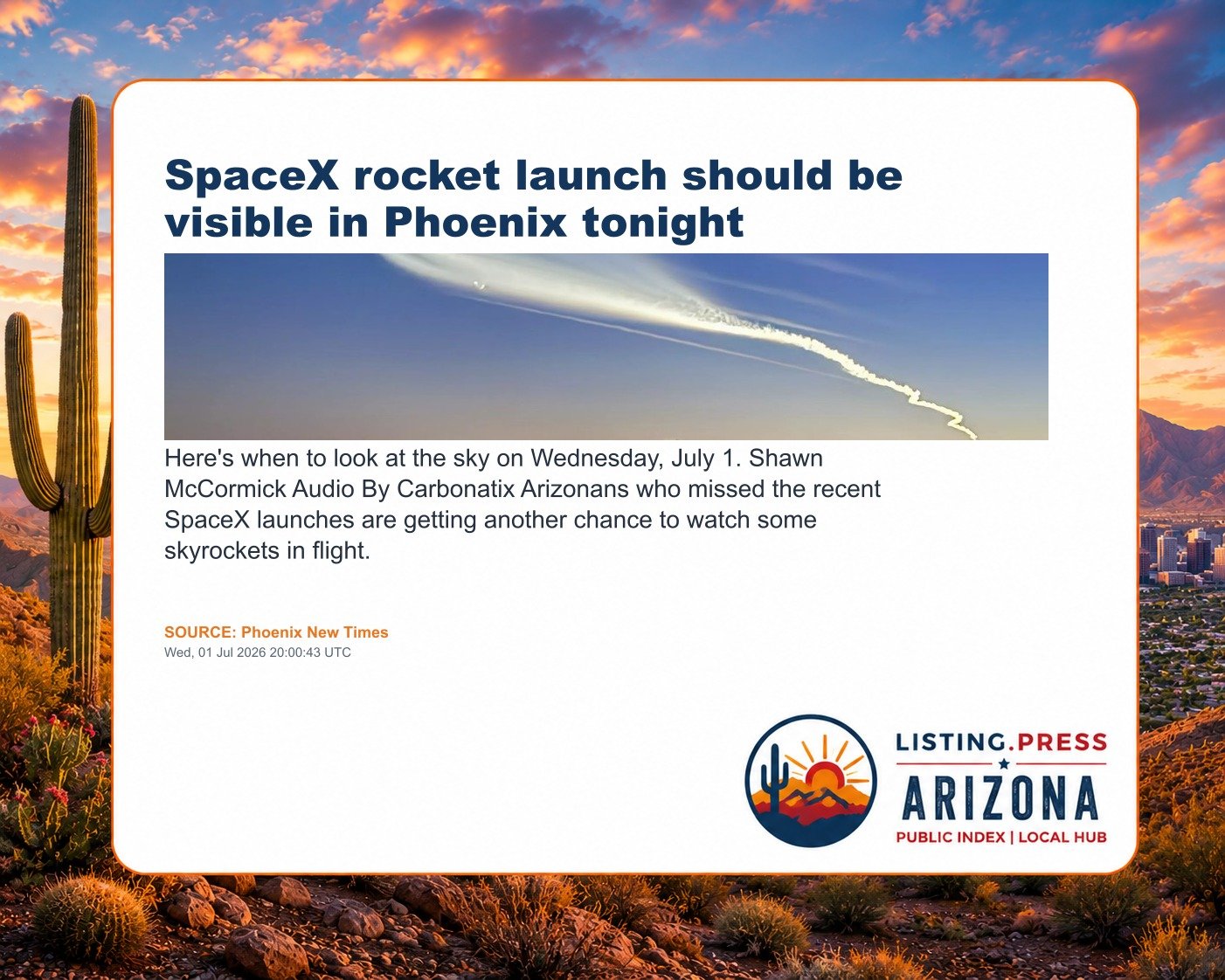 SpaceX rocket launch should be visible in Phoenix tonight

Here's when to look at the sky on Wednesday, July 1. Shawn McCormick Audio By Carbonatix Arizonans who missed the recent SpaceX launches are getting another chance to watch some skyrockets in flight.

SOURCE: Phoenix New Times
Wed, 01 Jul 2026 20:00:43 UTC

LISTING.PRESS
ARIZONA
PUBLIC INDEX | LOCAL HUB